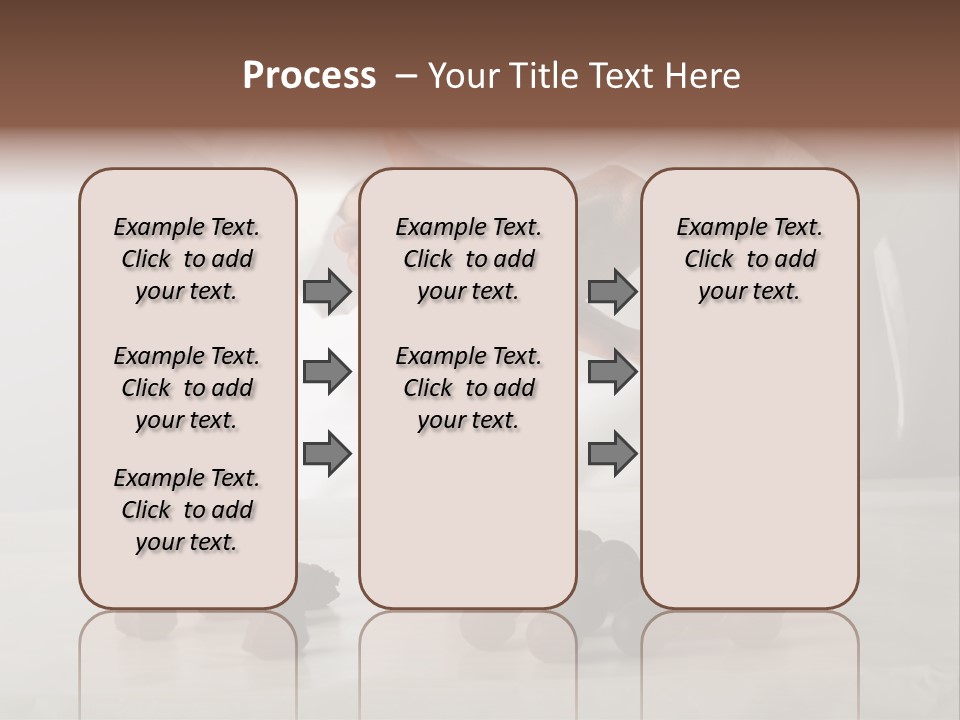 Process – Your Title Text Here

Example Text. Click to add your text.

Example Text. Click to add your text.

Example Text. Click to add your text.

Example Text. Click to add your text.

Example Text. Click to add your text.

Example Text. Click to add your text.